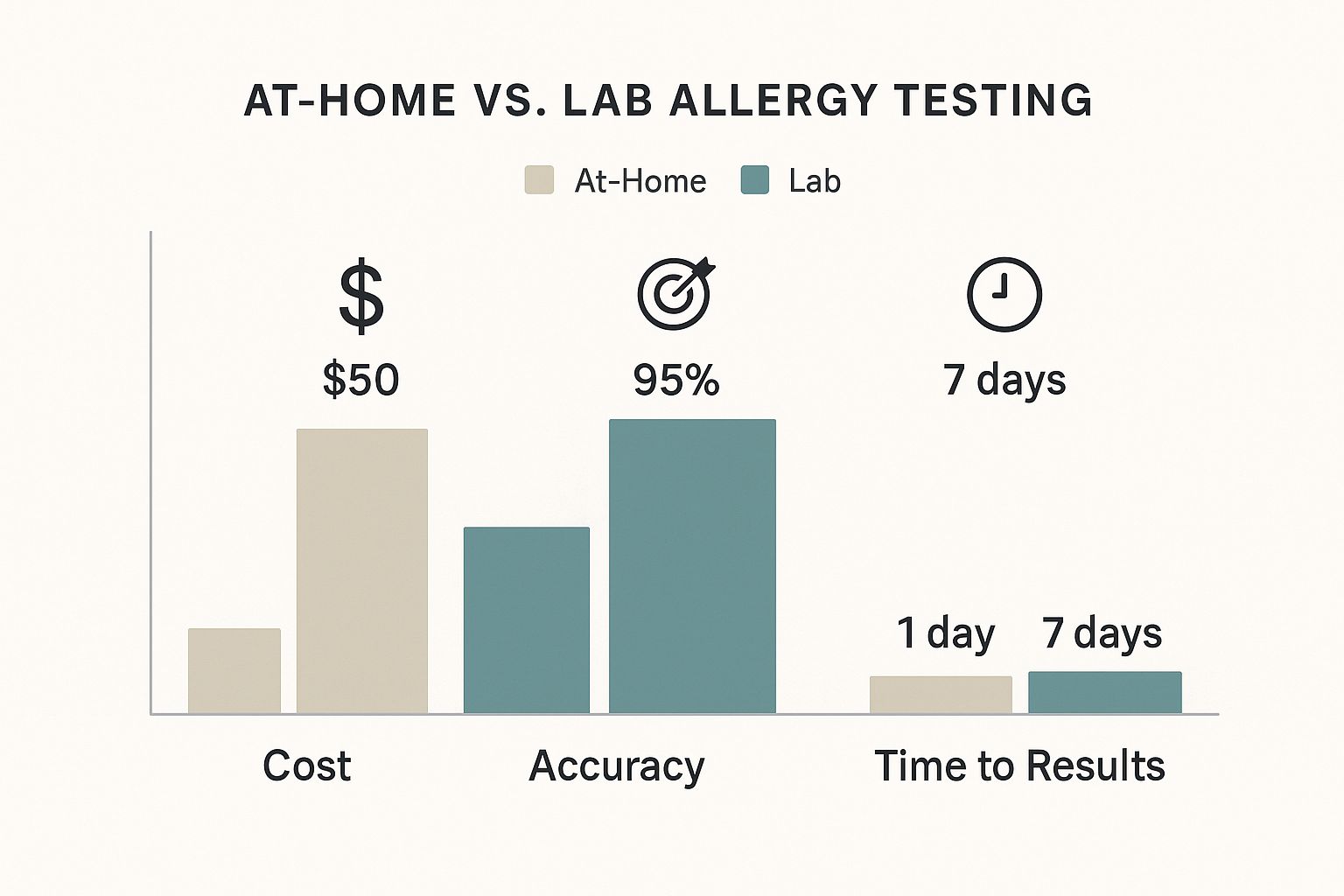 AT-HOME VS. LAB ALLERGY TESTING

At-Home Lab

$

$50

95%

7 days

1 day 7 days

Cost

Accuracy

Time to Results